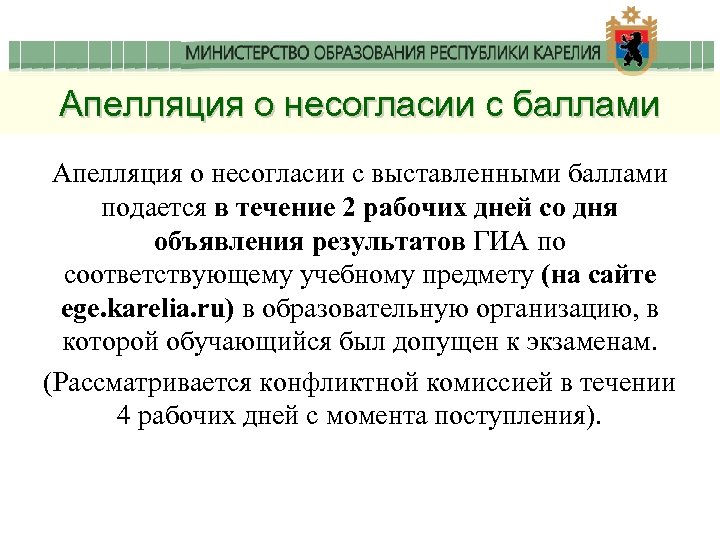 МИНИСТЕРСТВО ОБРАЗОВАНИЯ РЕСПУБЛИКИ КАРЕЛИЯ

Апелляция о несогласии с баллами

Апелляция о несогласии с выставленными баллами подается в течение 2 рабочих дней со дня объявления результатов ГИА по соответствующему учебному предмету (на сайте ege.karelia.ru) в образовательную организацию, в которой обучающийся был допущен к экзаменам.

(Рассматривается конфликтной комиссией в течении 4 рабочих дней с момента поступления).